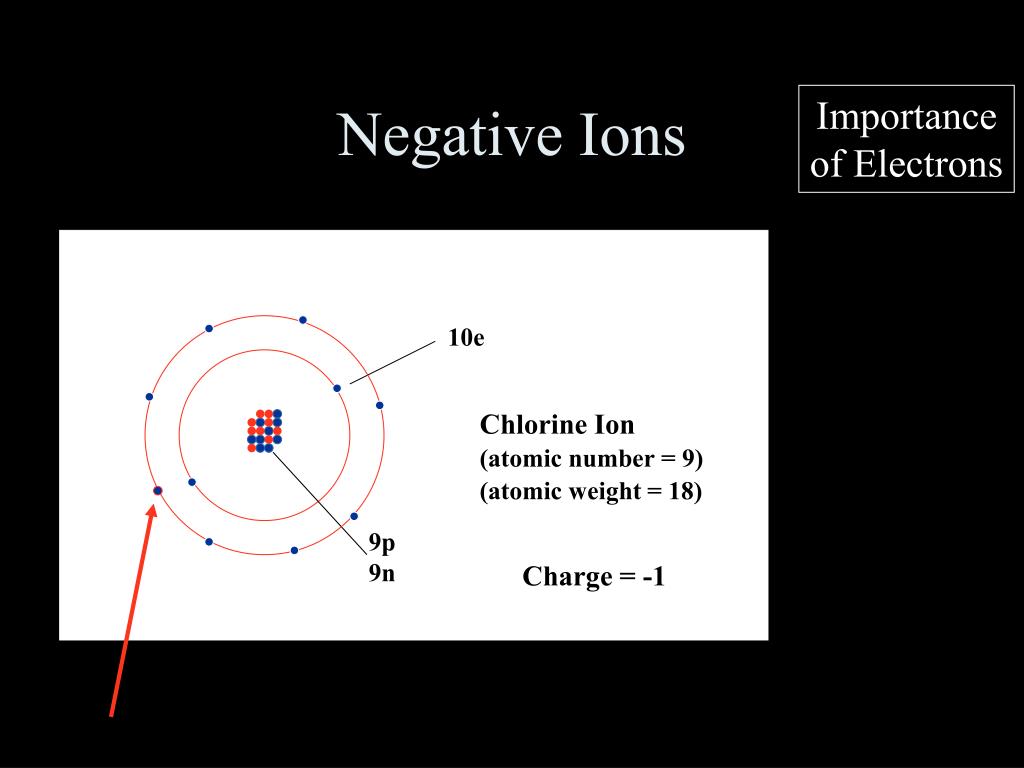 Negative Ions

Importance of Electrons

10e

Chlorine Ion
(atomic number = 9)
(atomic weight = 18)

9p
9n

Charge = -1